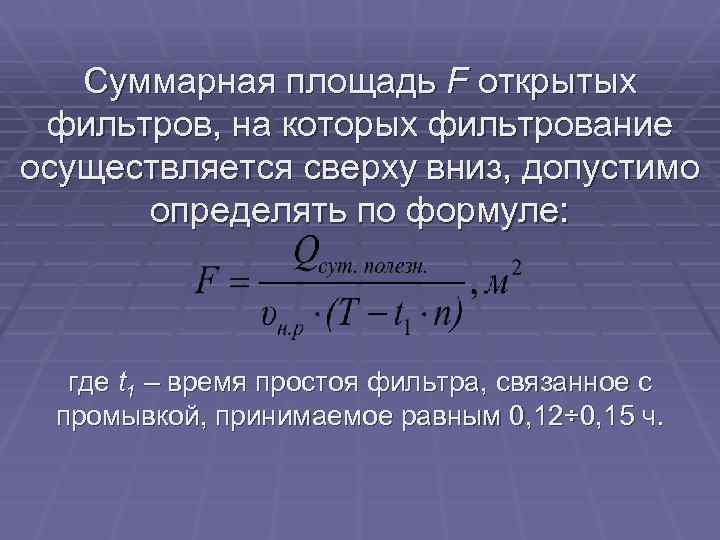 Суммарная площадь $F$ открытых фильтров, на которых фильтрование осуществляется сверху вниз, допустимо определять по формуле:

$F = \frac{Q_{сут.\ полезн.}}{\upsilon_{н.р} \cdot (T - t_1 \cdot n)}, м^2$

где $t_1$ – время простоя фильтра, связанное с промывкой, принимаемое равным 0,12÷0,15 ч.